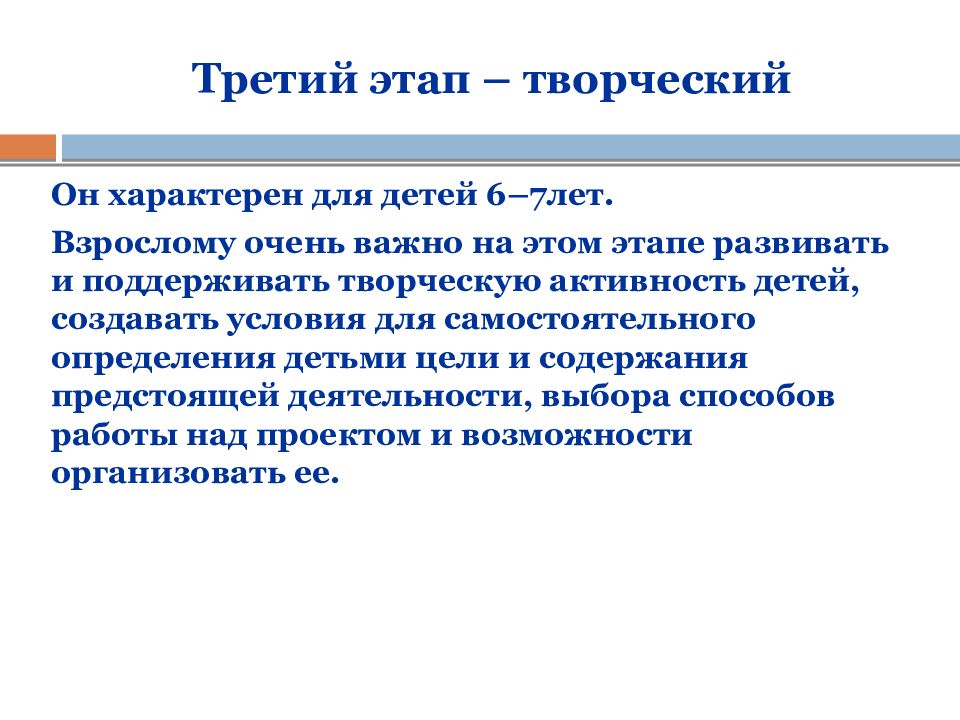 Третий этап – творческий

Он характерен для детей 6–7лет.

Взрослому очень важно на этом этапе развивать и поддерживать творческую активность детей, создавать условия для самостоятельного определения детьми цели и содержания предстоящей деятельности, выбора способов работы над проектом и возможности организовать ее.